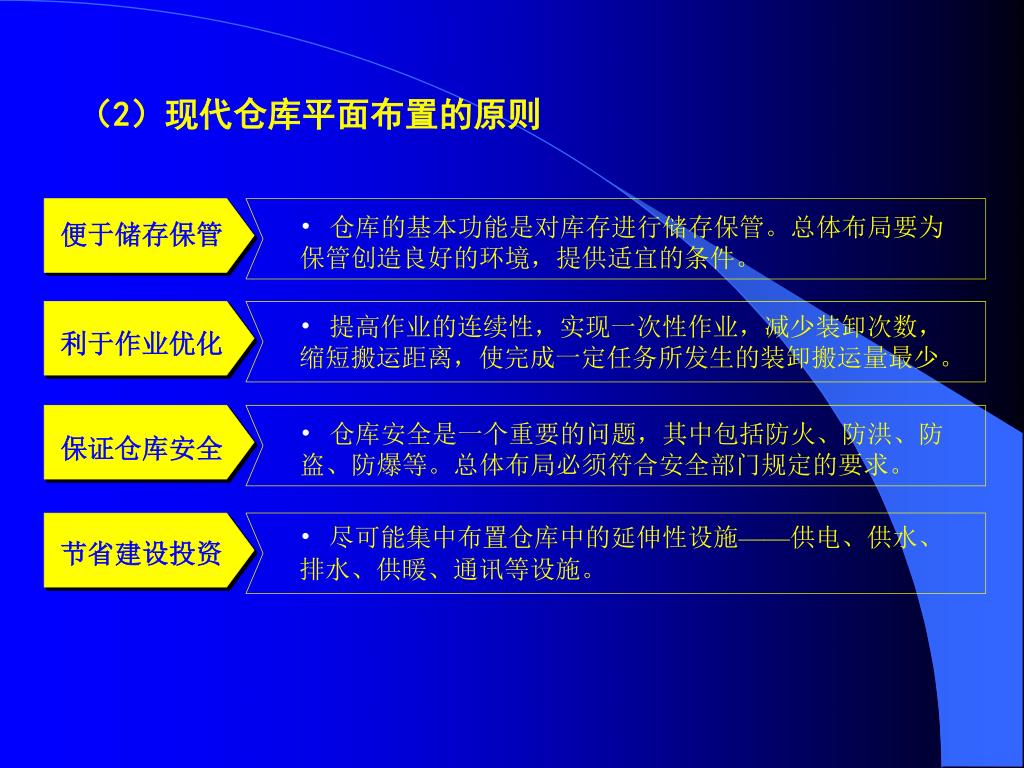 （2）现代仓库平面布置的原则

便于储存保管

• 仓库的基本功能是对库存进行储存保管。总体布局要为保管创造良好的环境，提供适宜的条件。

利于作业优化

• 提高作业的连续性，实现一次性作业，减少装卸次数，缩短搬运距离，使完成一定任务所发生的装卸搬运量最少。

保证仓库安全

• 仓库安全是一个重要的问题，其中包括防火、防洪、防盗、防爆等。总体布局必须符合安全部门规定的要求。

节省建设投资

• 尽可能集中布置仓库中的延伸性设施——供电、供水、排水、供暖、通讯等设施。